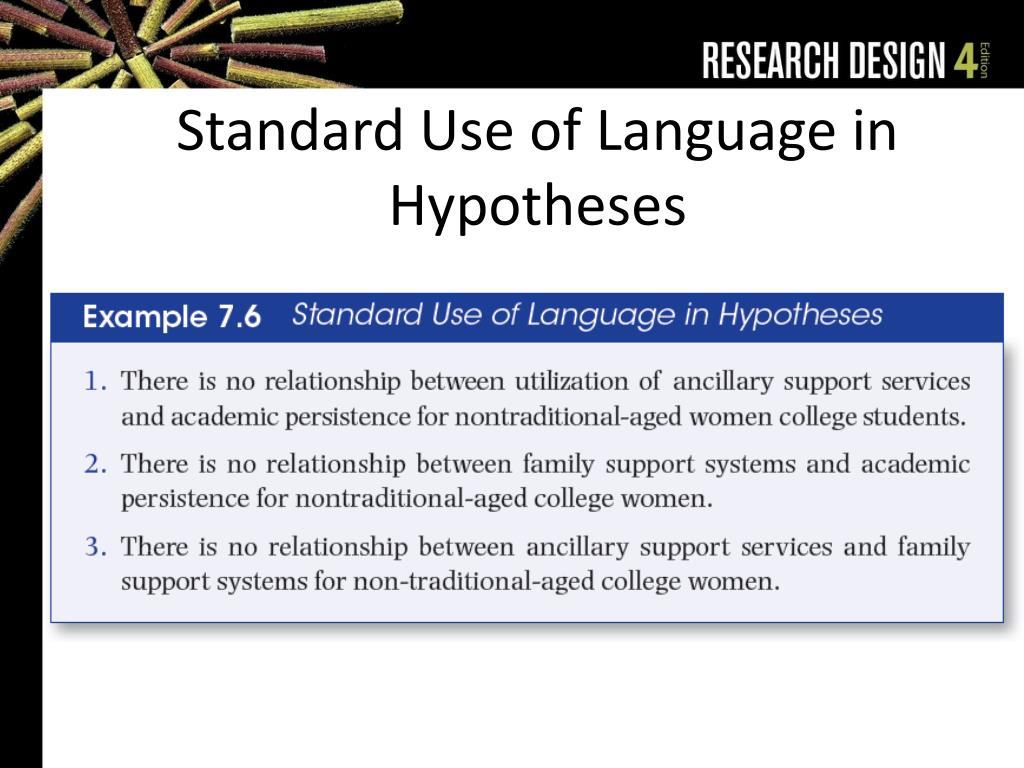 RESEARCH DESIGN 4 Edition

Standard Use of Language in Hypotheses

Example 7.6 Standard Use of Language in Hypotheses

1. There is no relationship between utilization of ancillary support services and academic persistence for nontraditional-aged women college students.

2. There is no relationship between family support systems and academic persistence for nontraditional-aged college women.

3. There is no relationship between ancillary support services and family support systems for non-traditional-aged college women.